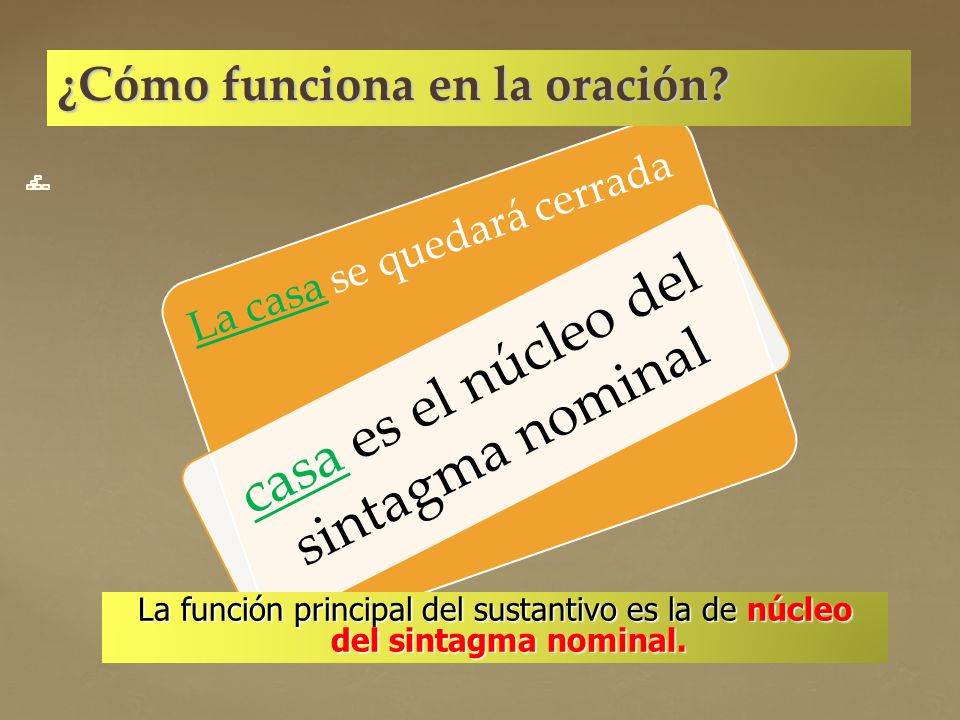 ¿Cómo funciona en la oración?

La casa se quedará cerrada

casa es el núcleo del sintagma nominal

La función principal del sustantivo es la de núcleo del sintagma nominal.